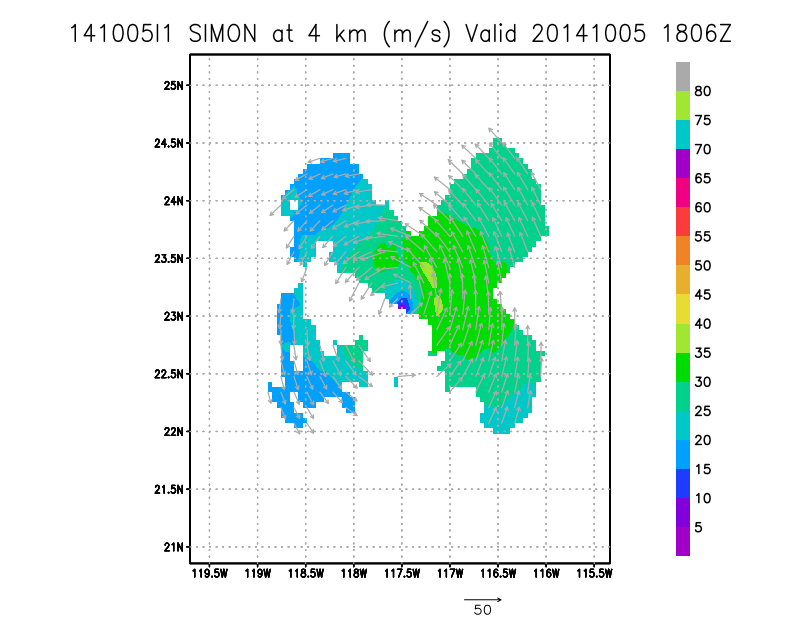 141005I1 SIMON at 4 km (m/s) Valid 20141005 1806Z

25N
24.5N
24N
23.5N
23N
22.5N
22N
21.5N
21N

119.5W 119W 118.5W 118W 117.5W 117W 116.5W 116W 115.5W

50

80
75
70
65
60
55
50
45
40
35
30
25
20
15
10
5